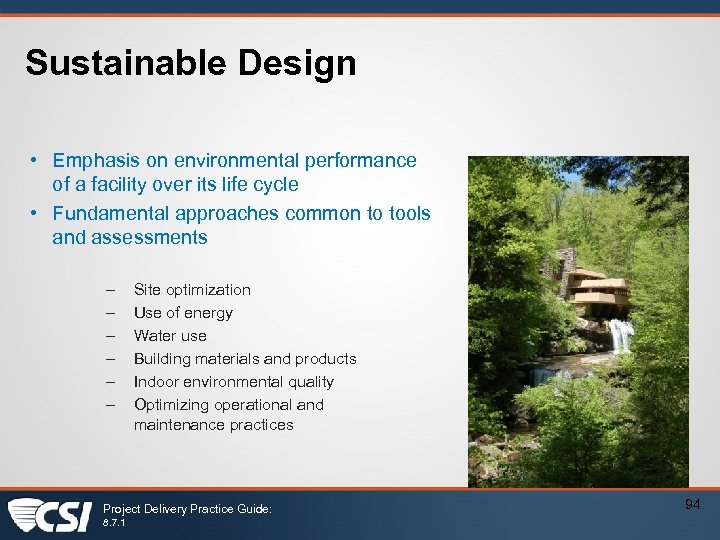 Sustainable Design

• Emphasis on environmental performance of a facility over its life cycle
• Fundamental approaches common to tools and assessments

– Site optimization
– Use of energy
– Water use
– Building materials and products
– Indoor environmental quality
– Optimizing operational and maintenance practices

CSI

Project Delivery Practice Guide: 8.7.1

94